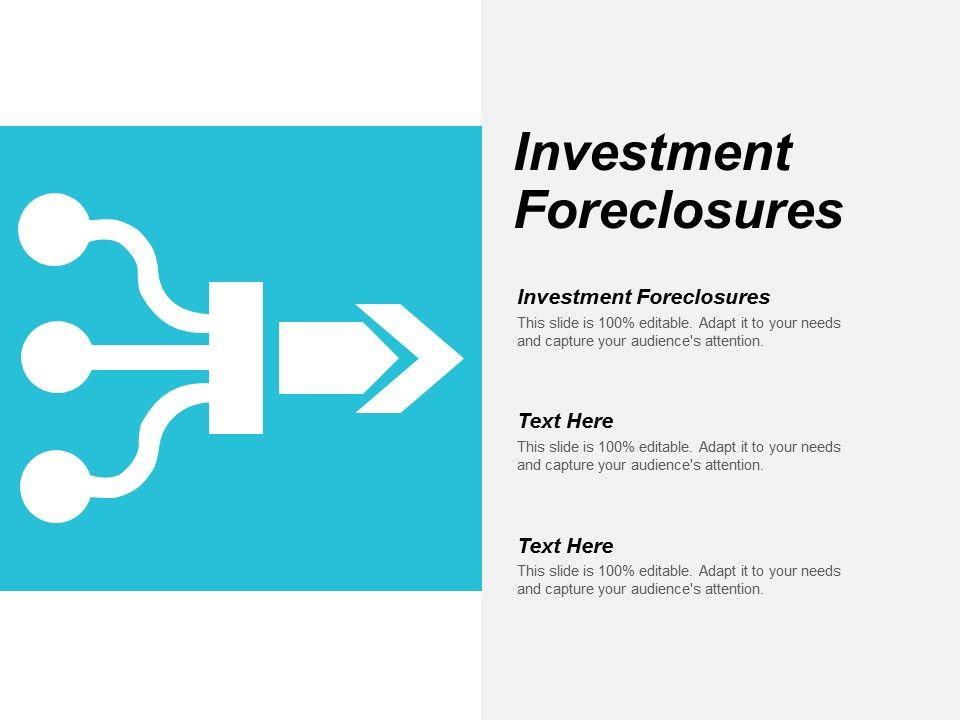 Investment Foreclosures

Investment Foreclosures
This slide is 100% editable. Adapt it to your needs and capture your audience's attention.

Text Here
This slide is 100% editable. Adapt it to your needs and capture your audience's attention.

Text Here
This slide is 100% editable. Adapt it to your needs and capture your audience's attention.